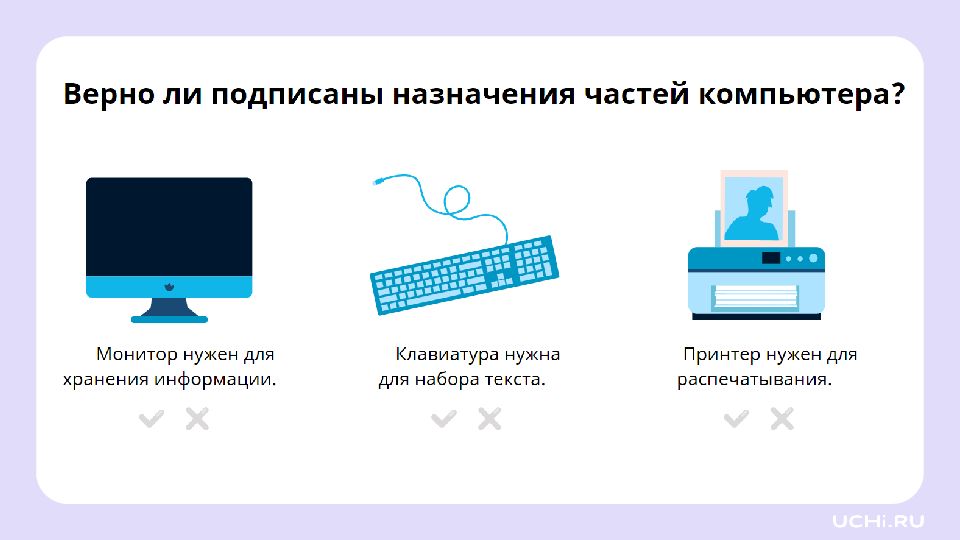 Верно ли подписаны назначения частей компьютера?

Монитор нужен для хранения информации.

Клавиатура нужна для набора текста.

Принтер нужен для распечатывания.

UCHi.RU